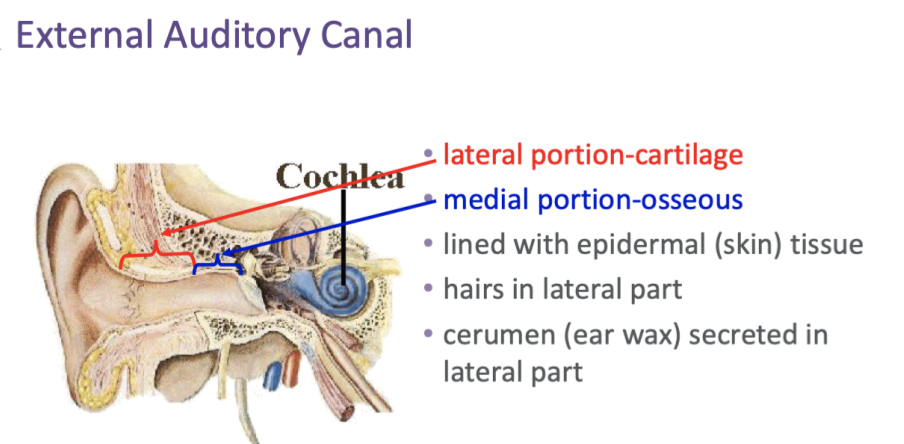 External Auditory Canal

Cochlea

• lateral portion-cartilage
• medial portion-osseous
• lined with epidermal (skin) tissue
• hairs in lateral part
• cerumen (ear wax) secreted in lateral part